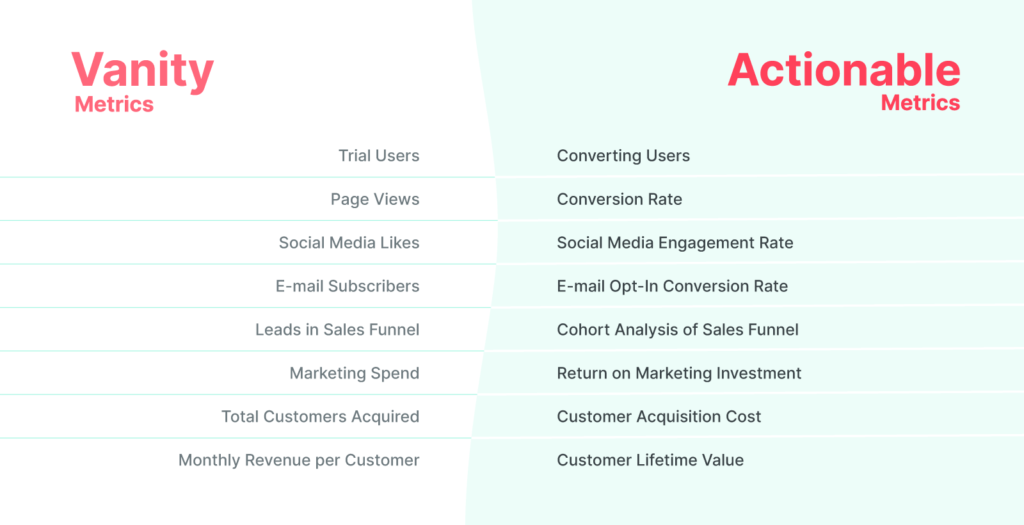 | Vanity Metrics | Actionable Metrics |
|---|---|
| Trial Users | Converting Users |
| Page Views | Conversion Rate |
| Social Media Likes | Social Media Engagement Rate |
| E-mail Subscribers | E-mail Opt-In Conversion Rate |
| Leads in Sales Funnel | Cohort Analysis of Sales Funnel |
| Marketing Spend | Return on Marketing Investment |
| Total Customers Acquired | Customer Acquisition Cost |
| Monthly Revenue per Customer | Customer Lifetime Value |